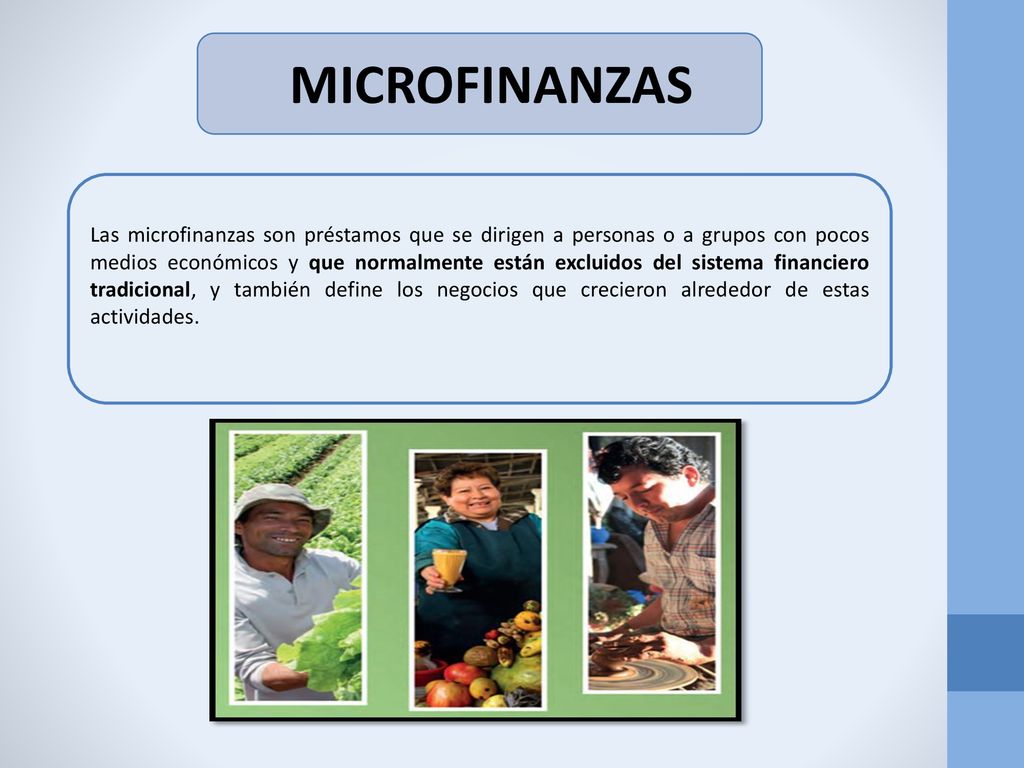 MICROFINANZAS

Las microfinanzas son préstamos que se dirigen a personas o a grupos con pocos medios económicos y que normalmente están excluidos del sistema financiero tradicional, y también define los negocios que crecieron alrededor de estas actividades.